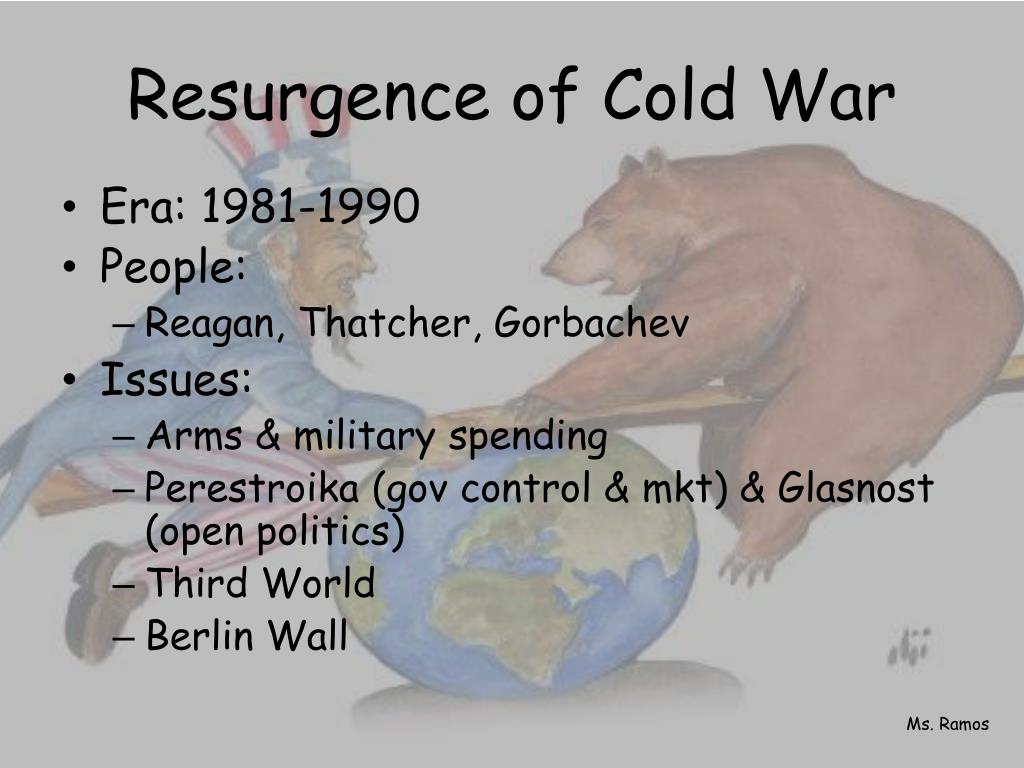 Resurgence of Cold War

• Era: 1981-1990
• People:
– Reagan, Thatcher, Gorbachev
• Issues:
– Arms & military spending
– Perestroika (gov control & mkt) & Glasnost (open politics)
– Third World
– Berlin Wall

Ms. Ramos